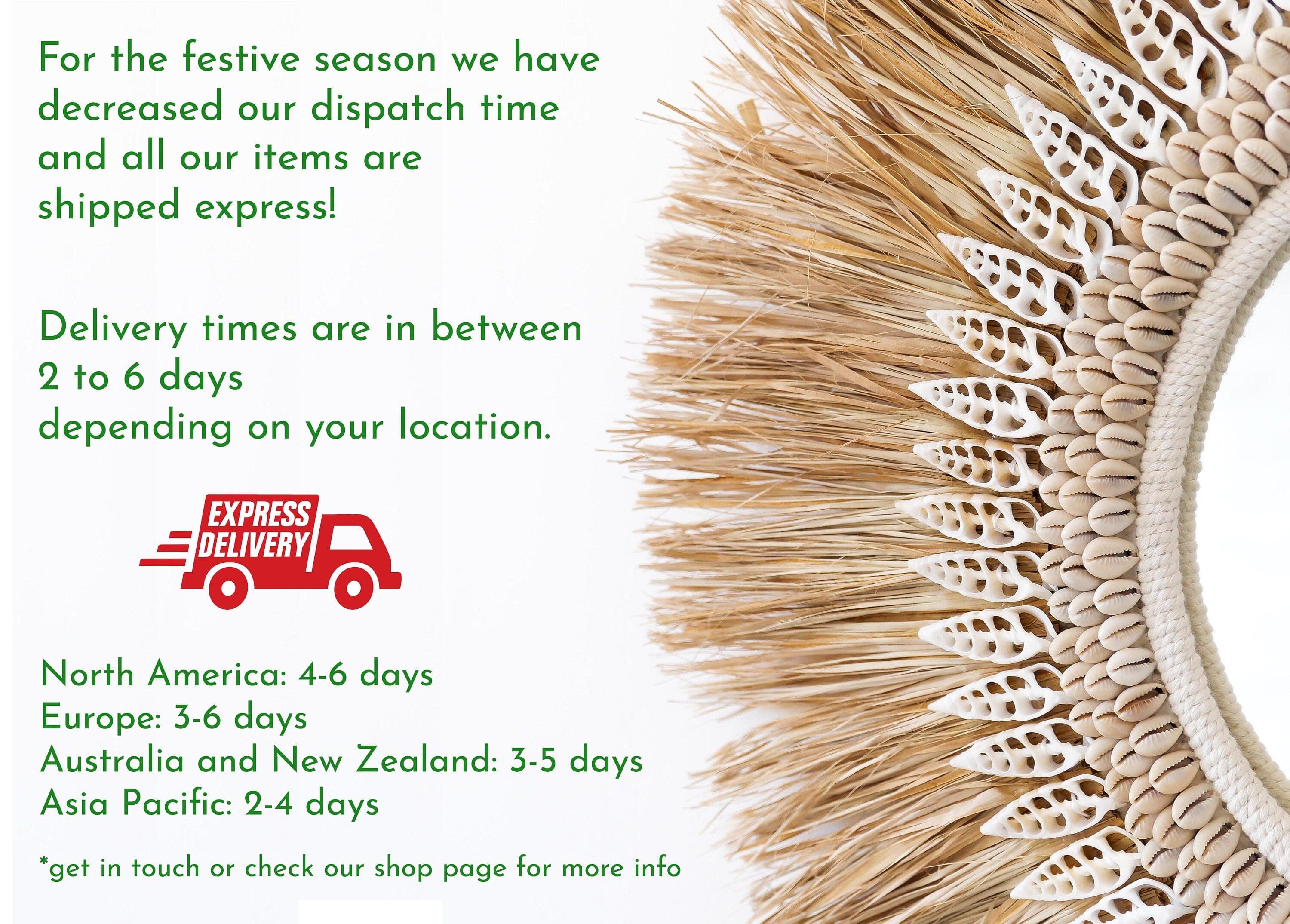 For the festive season we have decreased our dispatch time and all our items are shipped express!

Delivery times are in between 2 to 6 days depending on your location.

EXPRESS DELIVERY

North America: 4-6 days
Europe: 3-6 days
Australia and New Zealand: 3-5 days
Asia Pacific: 2-4 days

*get in touch or check our shop page for more info